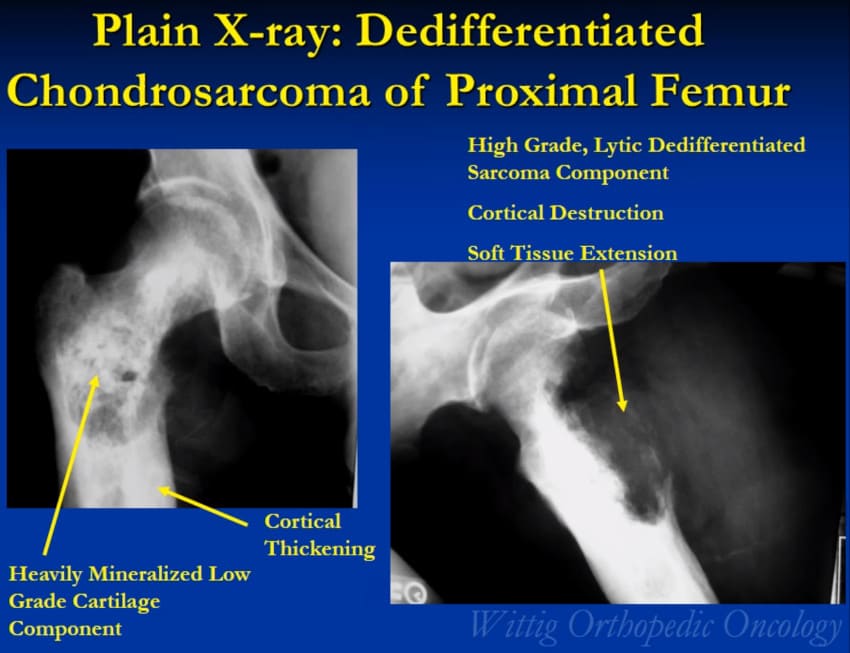 Plain X-ray: Dedifferentiated Chondrosarcoma of Proximal Femur

High Grade, Lytic Dedifferentiated Sarcoma Component

Cortical Destruction

Soft Tissue Extension

Cortical Thickening

Heavily Mineralized Low Grade Cartilage Component

Wittig Orthopedic Oncology